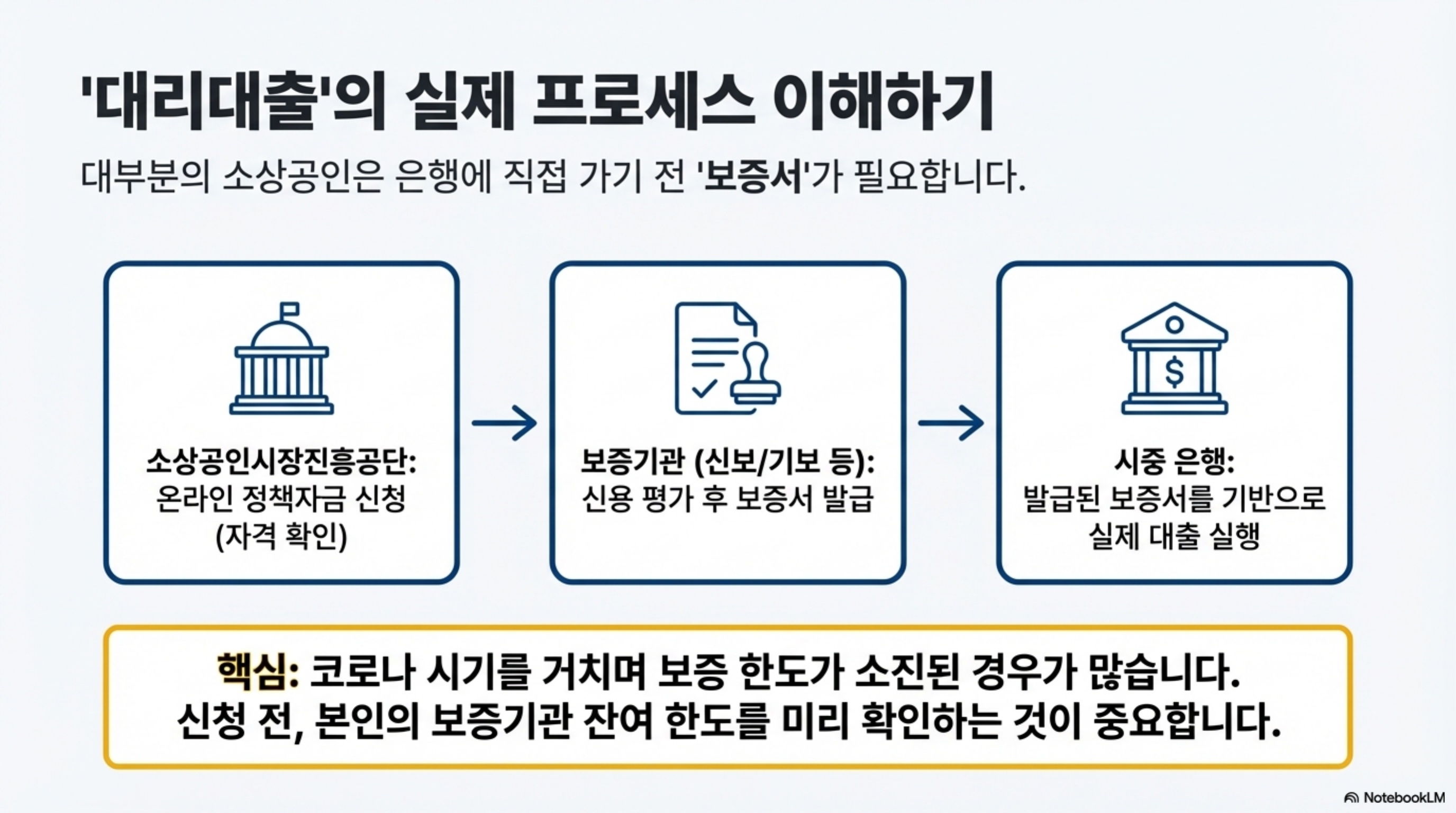 '대리대출'의 실제 프로세스 이해하기

대부분의 소상공인은 은행에 직접 가기 전 '보증서'가 필요합니다.

소상공인시장진흥공단:
온라인 정책자금 신청
(자격 확인)

보증기관 (신보/기보 등):
신용 평가 후 보증서 발급

시중 은행:
발급된 보증서를 기반으로
실제 대출 실행

핵심: 코로나 시기를 거치며 보증 한도가 소진된 경우가 많습니다.
신청 전, 본인의 보증기관 잔여 한도를 미리 확인하는 것이 중요합니다.

NotebookLM